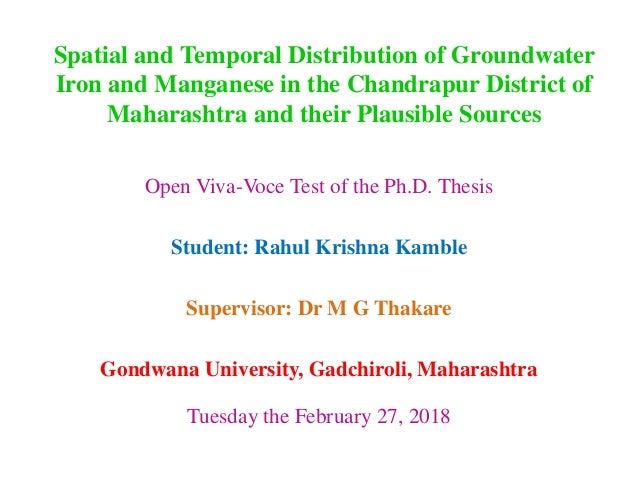 Spatial and Temporal Distribution of Groundwater Iron and Manganese in the Chandrapur District of Maharashtra and their Plausible Sources

Open Viva-Voce Test of the Ph.D. Thesis

Student: Rahul Krishna Kamble

Supervisor: Dr M G Thakare

Gondwana University, Gadchiroli, Maharashtra

Tuesday the February 27, 2018